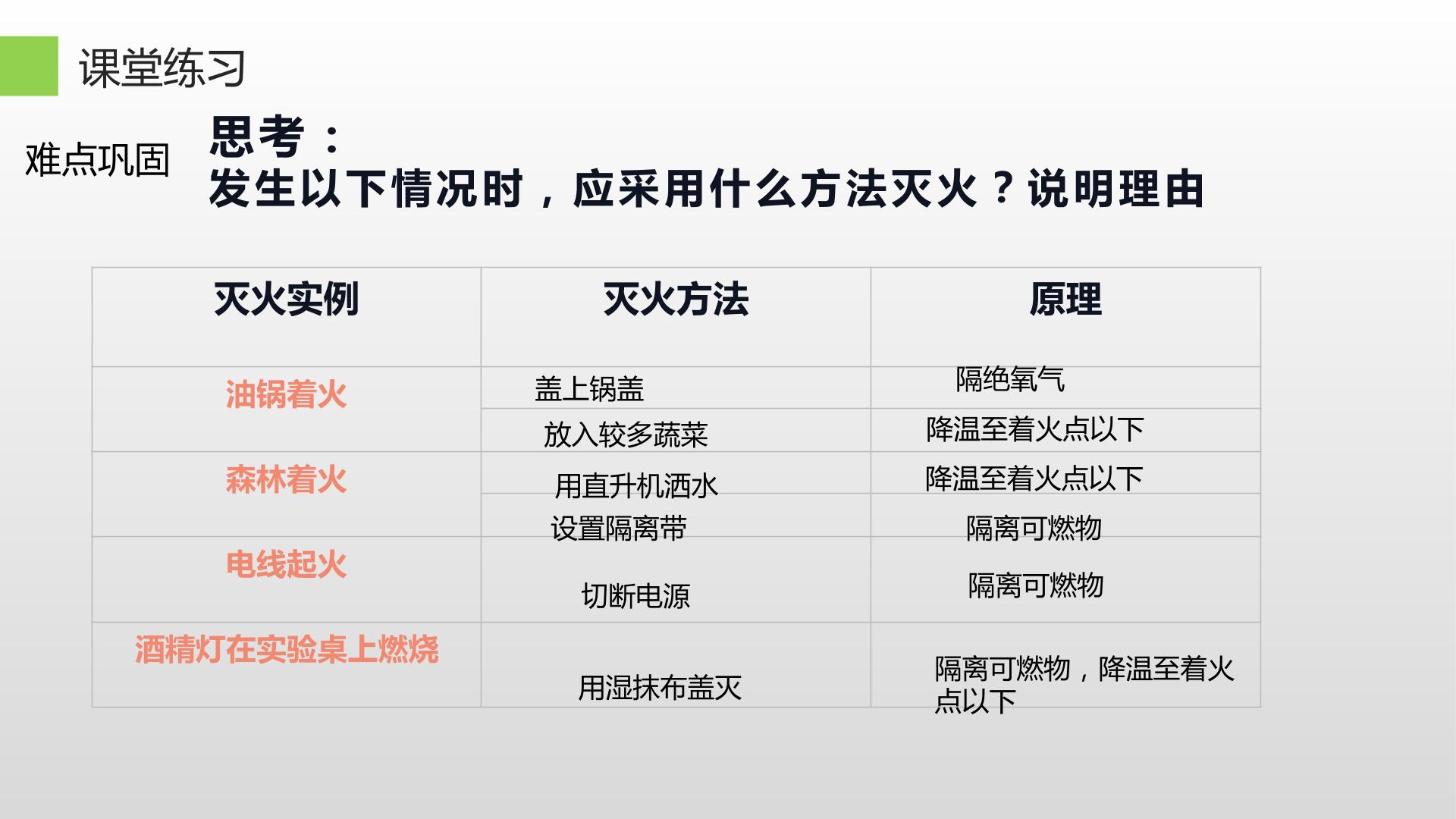 课堂练习

难点巩固

思考：
发生以下情况时，应采用什么方法灭火？说明理由

| 灭火实例 | 灭火方法 | 原理 |
|---|---|---|
| 油锅着火 | 盖上锅盖 | 隔绝氧气 |
| | 放入较多蔬菜 | 降温至着火点以下 |
| 森林着火 | 用直升机洒水 | 降温至着火点以下 |
| | 设置隔离带 | 隔离可燃物 |
| 电线起火 | 切断电源 | 隔离可燃物 |
| 酒精灯在实验桌上燃烧 | 用湿抹布盖灭 | 隔离可燃物，降温至着火点以下 |